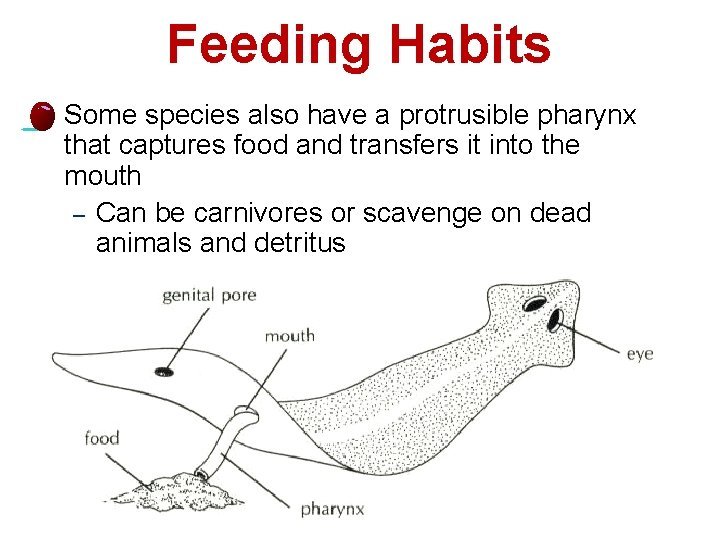 Feeding Habits

Some species also have a protrusible pharynx that captures food and transfers it into the mouth

– Can be carnivores or scavenge on dead animals and detritus

genital pore

mouth

eye

food

pharynx